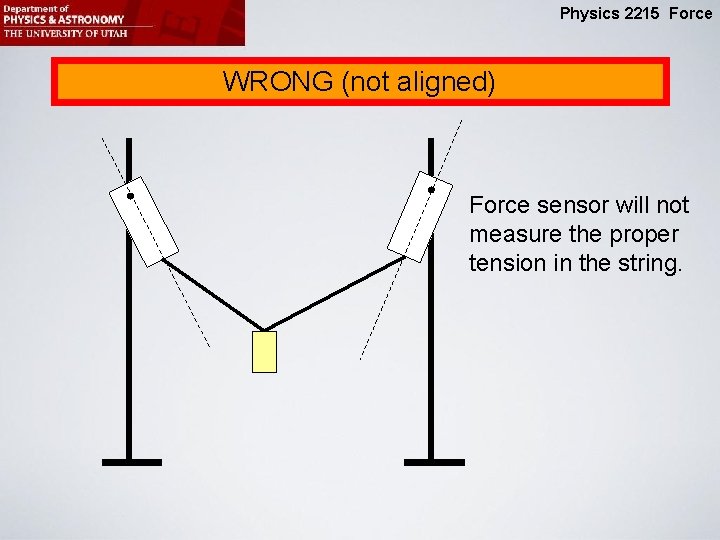 Department of
PHYSICS & ASTRONOMY
THE UNIVERSITY OF UTAH

Physics 2215 Force

WRONG (not aligned)

Force sensor will not measure the proper tension in the string.